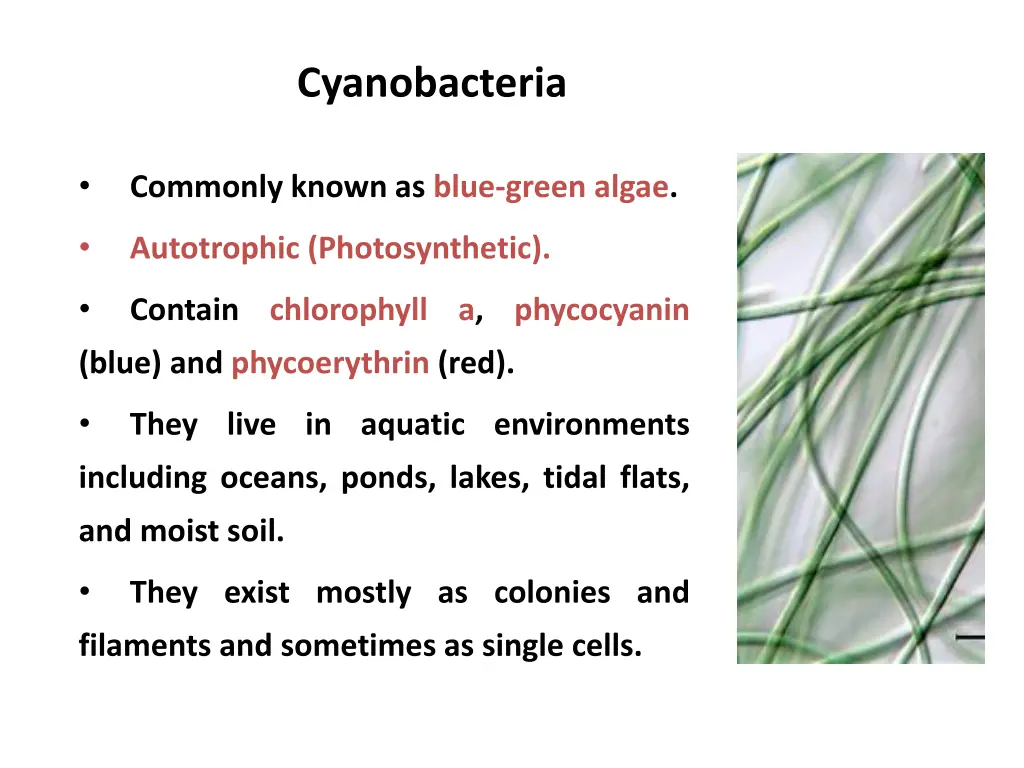 Cyanobacteria

• Commonly known as blue-green algae.

• Autotrophic (Photosynthetic).

• Contain chlorophyll a, phycocyanin (blue) and phycoerythrin (red).

• They live in aquatic environments including oceans, ponds, lakes, tidal flats, and moist soil.

• They exist mostly as colonies and filaments and sometimes as single cells.